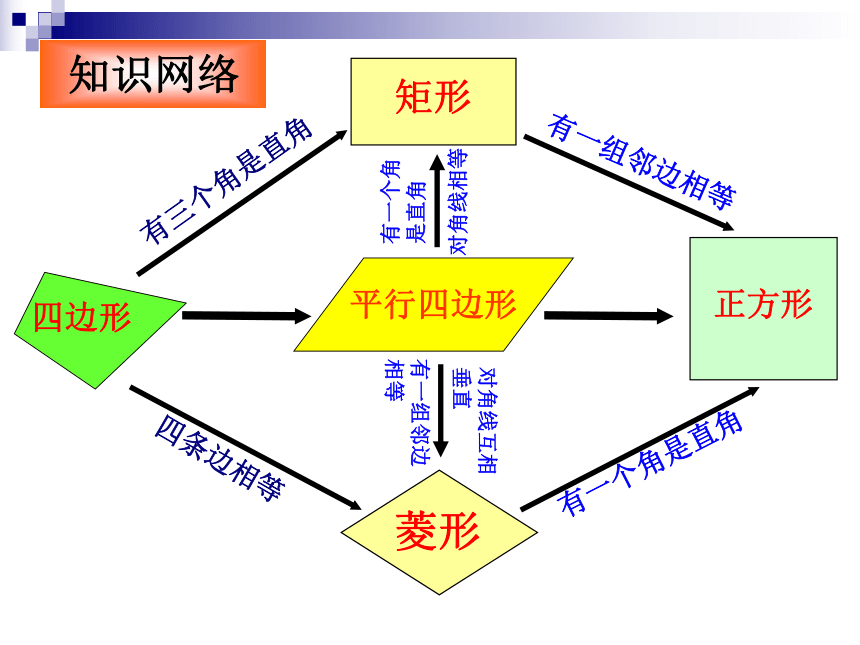 知识网络

矩形

有三个角是直角

有一组邻边相等

有一个角是直角

对角线相等

四边形

平行四边形

正方形

有一组邻边相等

对角线互相垂直

四条边相等

有一个角是直角

菱形